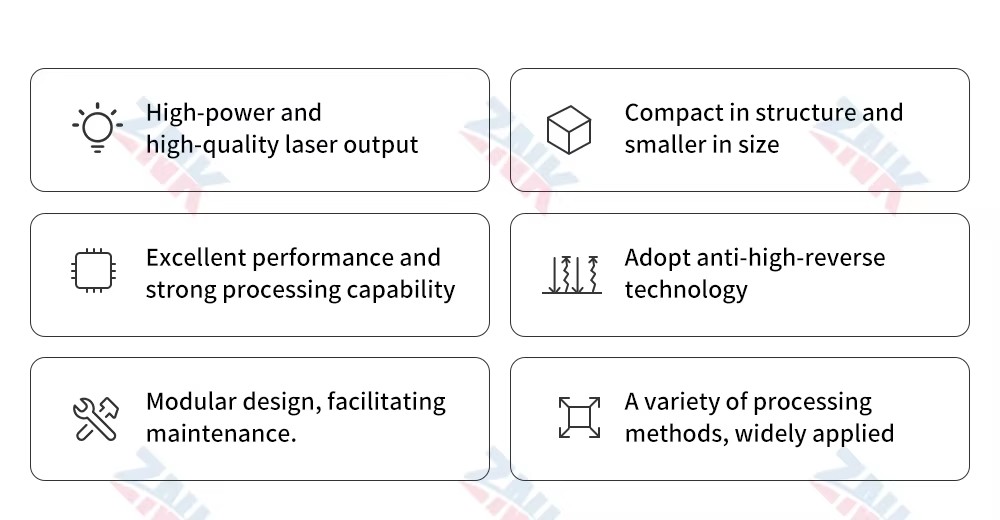 High-power and high-quality laser output

Compact in structure and smaller in size

Excellent performance and strong processing capability

Adopt anti-high-reverse technology

Modular design, facilitating maintenance.

A variety of processing methods, widely applied